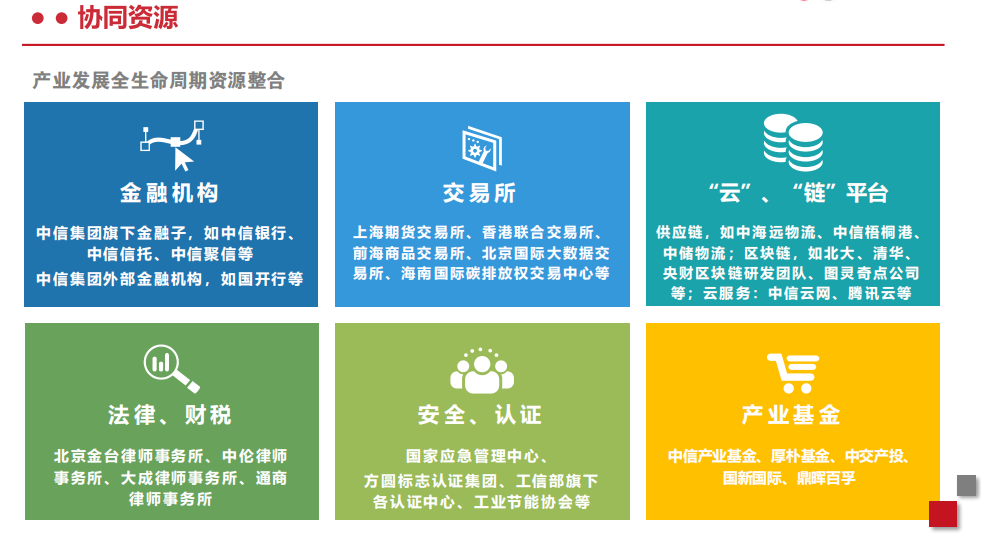 协同资源

产业发展全生命周期资源整合

金融机构

中信集团旗下金融子，如中信银行、中信信托、中信聚信等
中信集团外部金融机构，如国开行等

交易所

上海期货交易所、香港联合交易所、前海商品交易所、北京国际大数据交易所、海南国际碳排放权交易中心等

“云”、“链”平台

供应链，如中海远物流、中信梧桐港、中储物流；区块链，如北大、清华、央财区块链研发团队、图灵奇点公司等；云服务：中信云网、腾讯云等

法律、财税

北京金台律师事务所、中伦律师事务所、大成律师事务所、通商律师事务所

安全、认证

国家应急管理中心、方圆标志认证集团、工信部旗下各认证中心、工业节能协会等

产业基金

中信产业基金、厚朴基金、中交产投、国新国际、鼎晖百孚